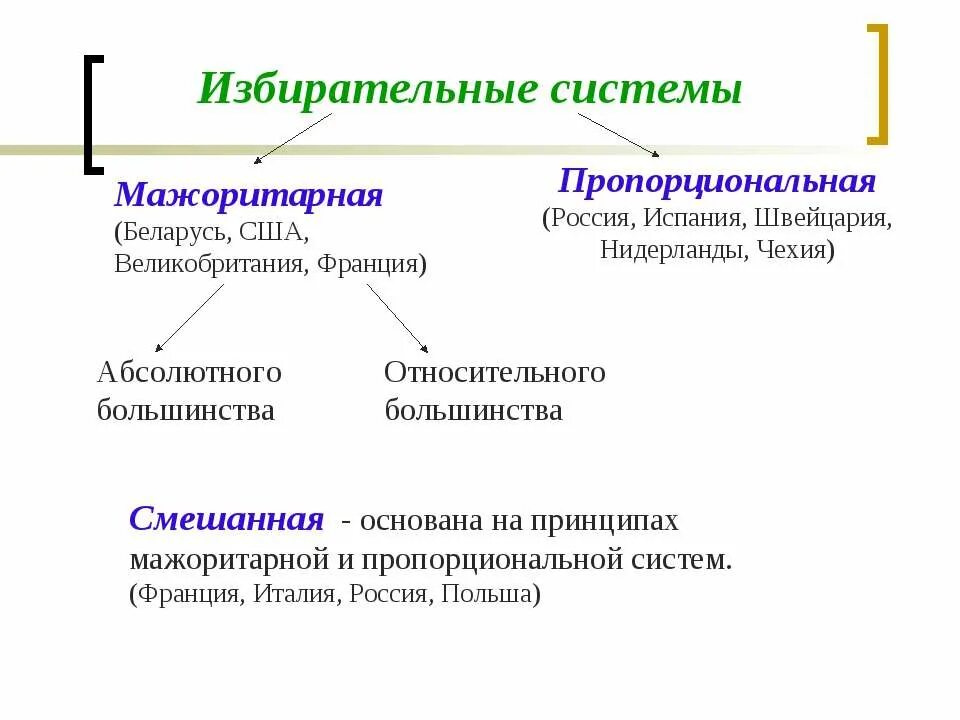 Избирательные системы

Мажоритарная
(Беларусь, США, Великобритания, Франция)

Пропорциональная
(Россия, Испания, Швейцария, Нидерланды, Чехия)

Абсолютного большинства

Относительного большинства

Смешанная - основана на принципах мажоритарной и пропорциональной систем.
(Франция, Италия, Россия, Польша)